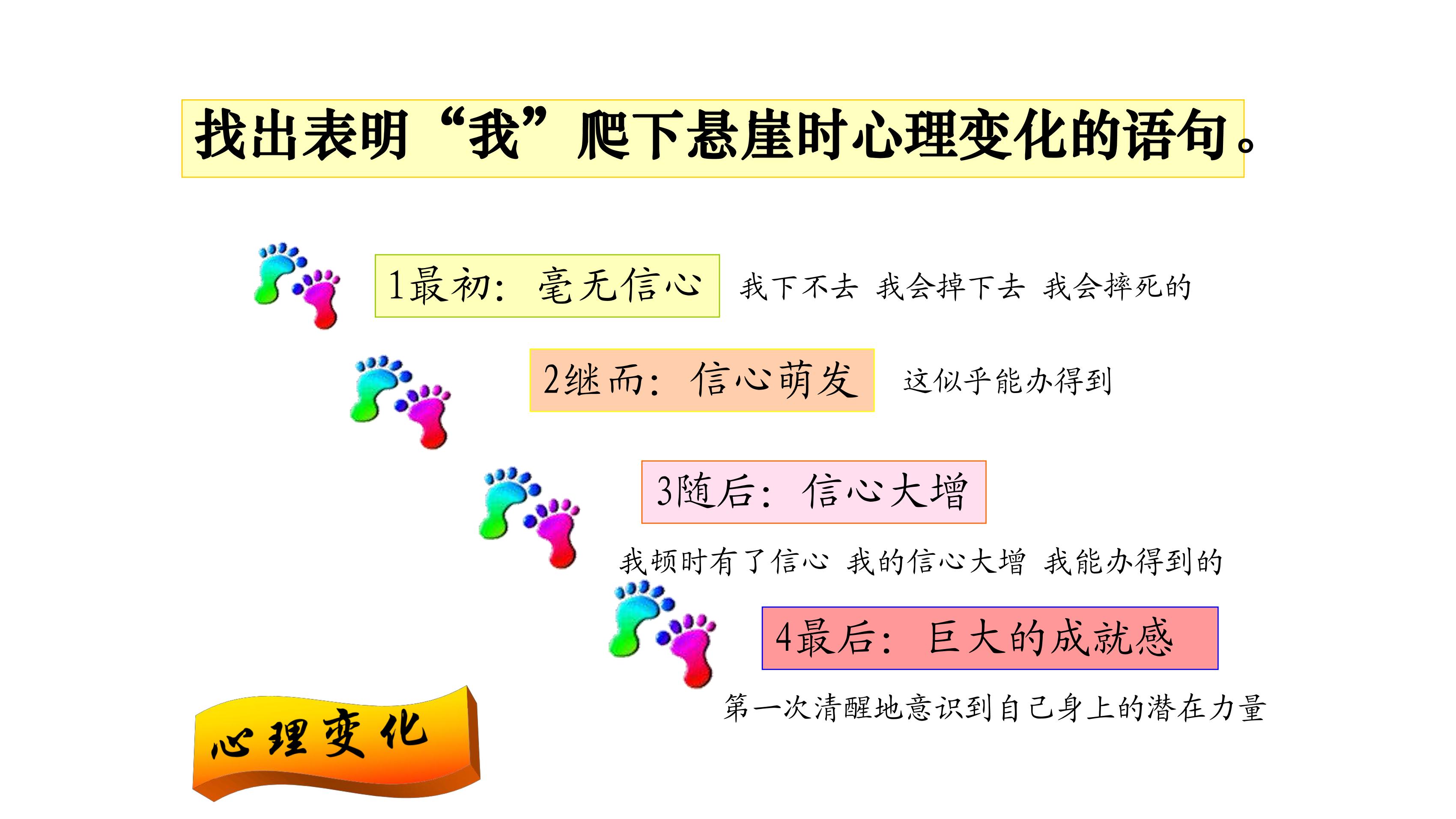 找出表明“我”爬下悬崖时心理变化的语句。

1最初：毫无信心 我下不去 我会掉下去 我会摔死的

2继而：信心萌发 这似乎能办得到

3随后：信心大增

我顿时有了信心 我的信心大增 我能办得到的

4最后：巨大的成就感

第一次清醒地意识到自己身上的潜在力量

心理变化